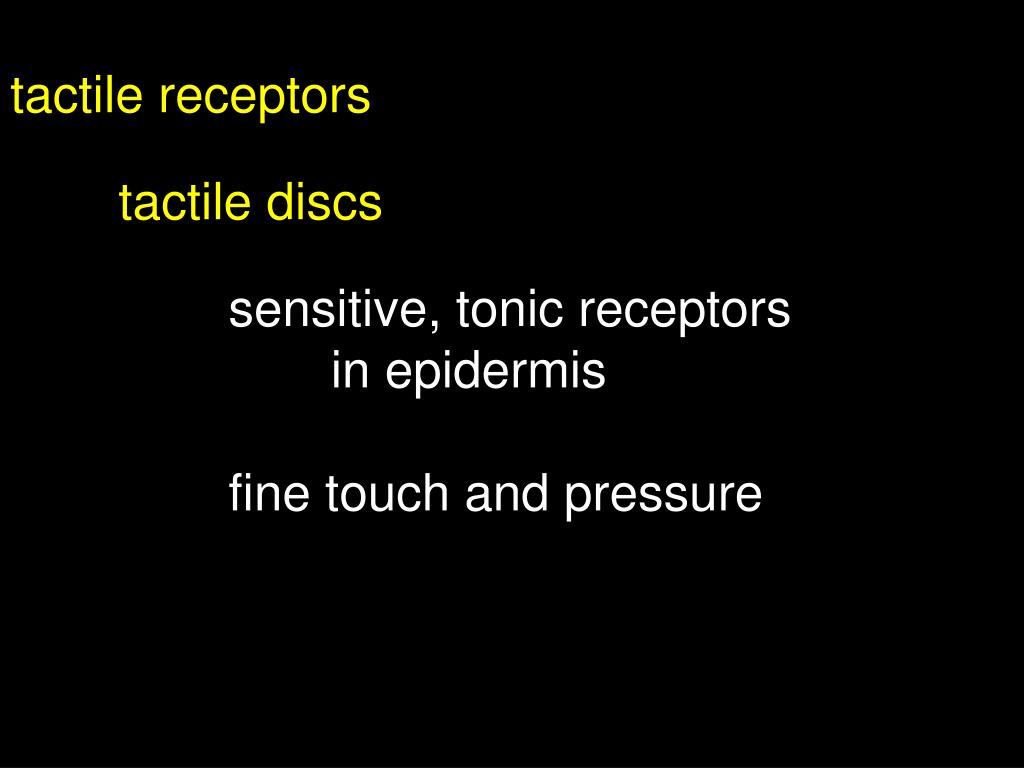 tactile receptors

tactile discs

sensitive, tonic receptors in epidermis

fine touch and pressure